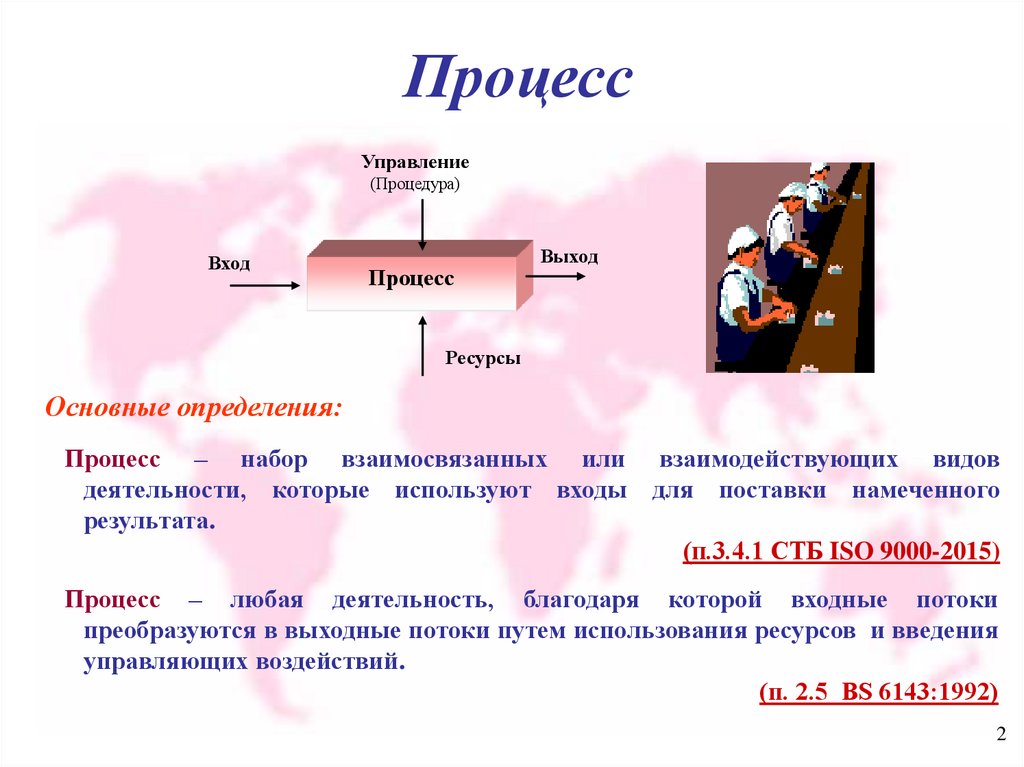 Процесс

Управление
(Процедура)

Вход

Процесс

Выход

Ресурсы

Основные определения:

Процесс – набор взаимосвязанных или взаимодействующих видов деятельности, которые используют входы для поставки намеченного результата.

(п.3.4.1 СТБ ISO 9000-2015)

Процесс – любая деятельность, благодаря которой входные потоки преобразуются в выходные потоки путем использования ресурсов и введения управляющих воздействий.

(п. 2.5 BS 6143:1992)

2